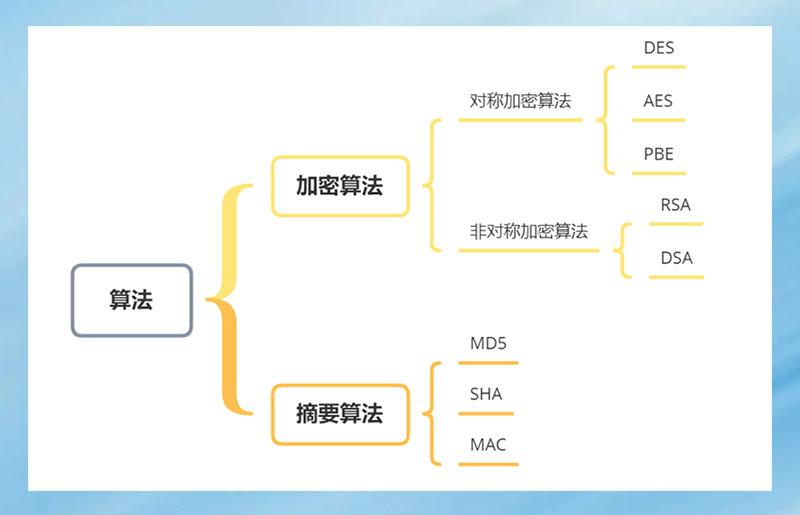 算法

加密算法

对称加密算法

DES

AES

PBE

非对称加密算法

RSA

DSA

摘要算法

MD5

SHA

MAC